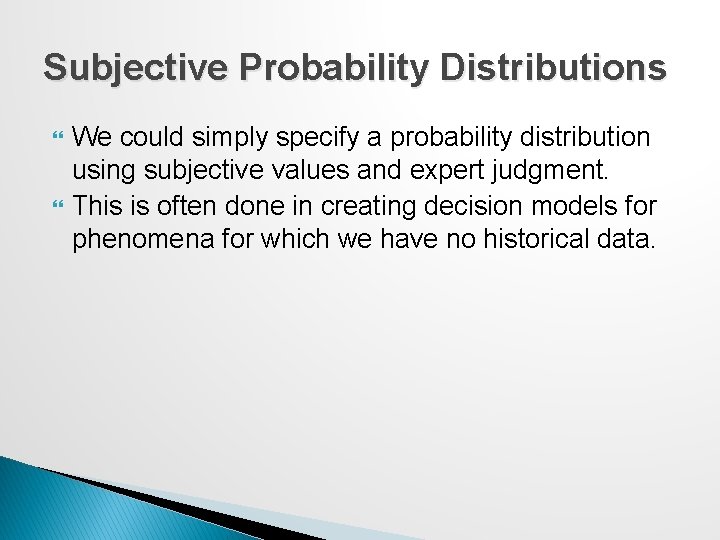 Subjective Probability Distributions

We could simply specify a probability distribution using subjective values and expert judgment.

This is often done in creating decision models for phenomena for which we have no historical data.